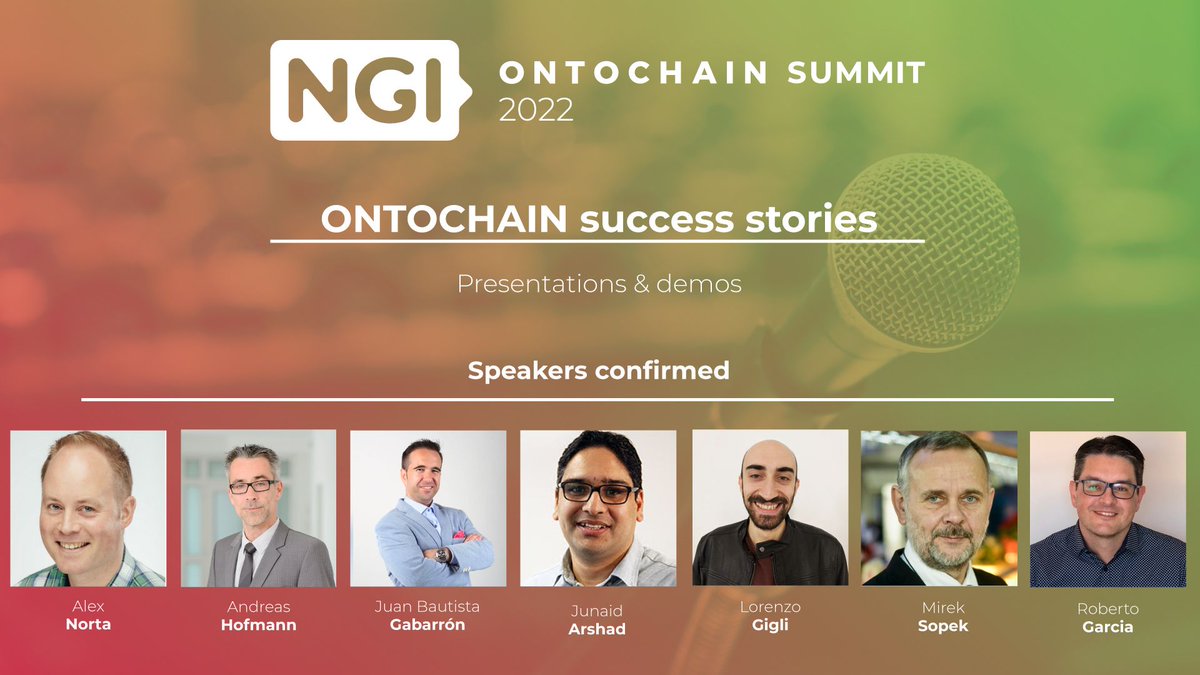 NGI

ONTOCHAIN SUMMIT
2022

ONTOCHAIN success stories

Presentations & demos

Speakers confirmed

Alex
Norta

Andreas
Hofmann

Juan Bautista
Gabarrón

Junaid
Arshad

Lorenzo
Gigli

Mirek
Sopek

Roberto
Garcia